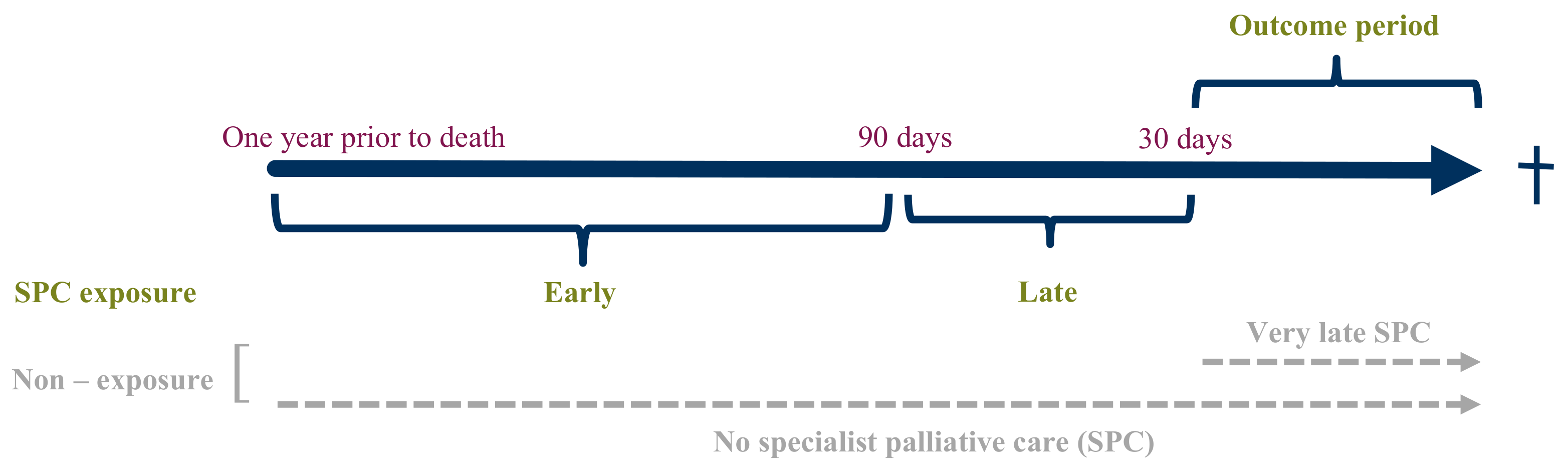 Outcome period

One year prior to death

90 days

30 days

†

SPC exposure

Early

Late

Very late SPC

Non – exposure

No specialist palliative care (SPC)